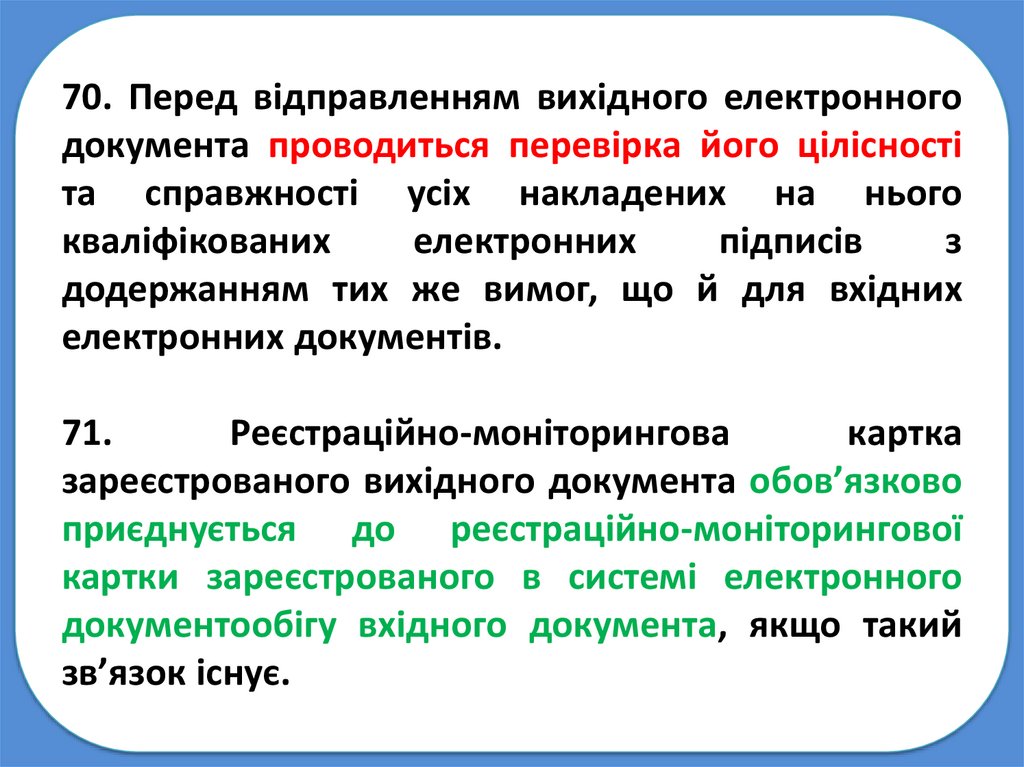 70. Перед відправленням вихідного електронного документа проводиться перевірка його цілісності та справжності усіх накладених на нього кваліфікованих електронних підписів з додержанням тих же вимог, що й для вхідних електронних документів.

71. Реєстраційно-моніторингова картка зареєстрованого вихідного документа обов’язково приєднується до реєстраційно-моніторингової картки зареєстрованого в системі електронного документообігу вхідного документа, якщо такий зв’язок існує.